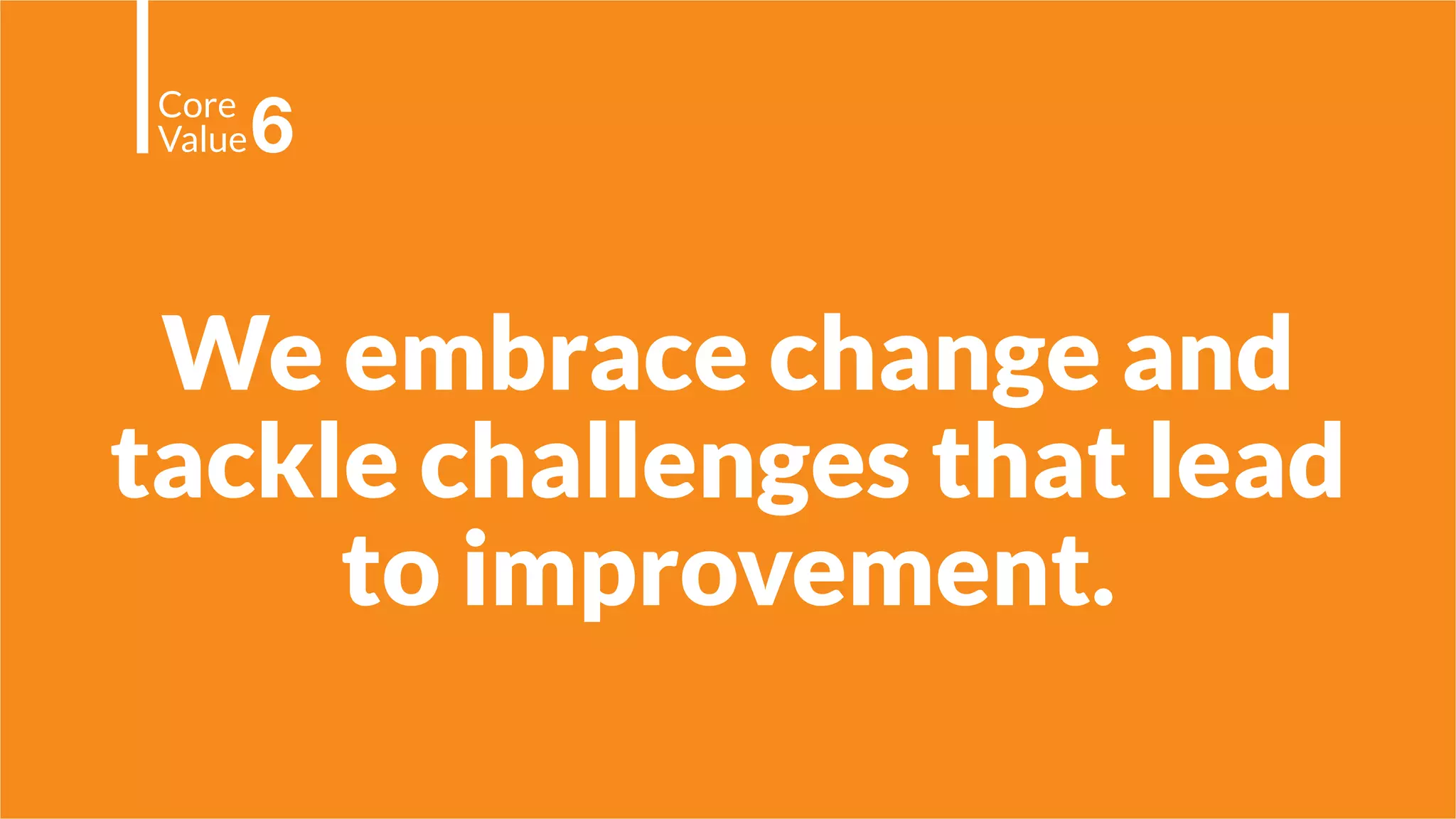 Core Value 6

We embrace change and tackle challenges that lead to improvement.